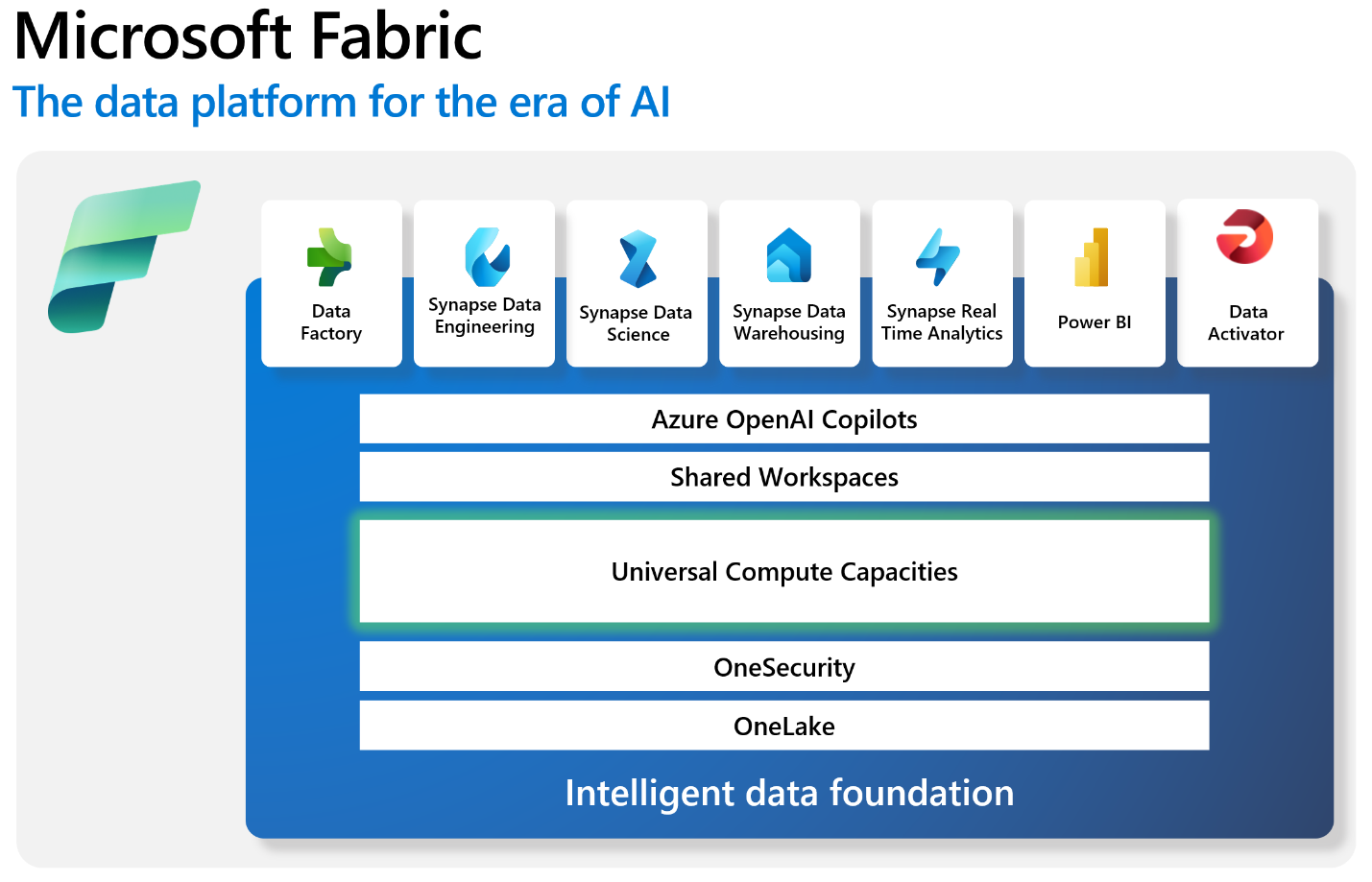 Microsoft Fabric
The data platform for the era of AI

Data Factory

Synapse Data Engineering

Synapse Data Science

Synapse Data Warehousing

Synapse Real Time Analytics

Power BI

Data Activator

Azure OpenAI Copilots

Shared Workspaces

Universal Compute Capacities

OneSecurity

OneLake

Intelligent data foundation